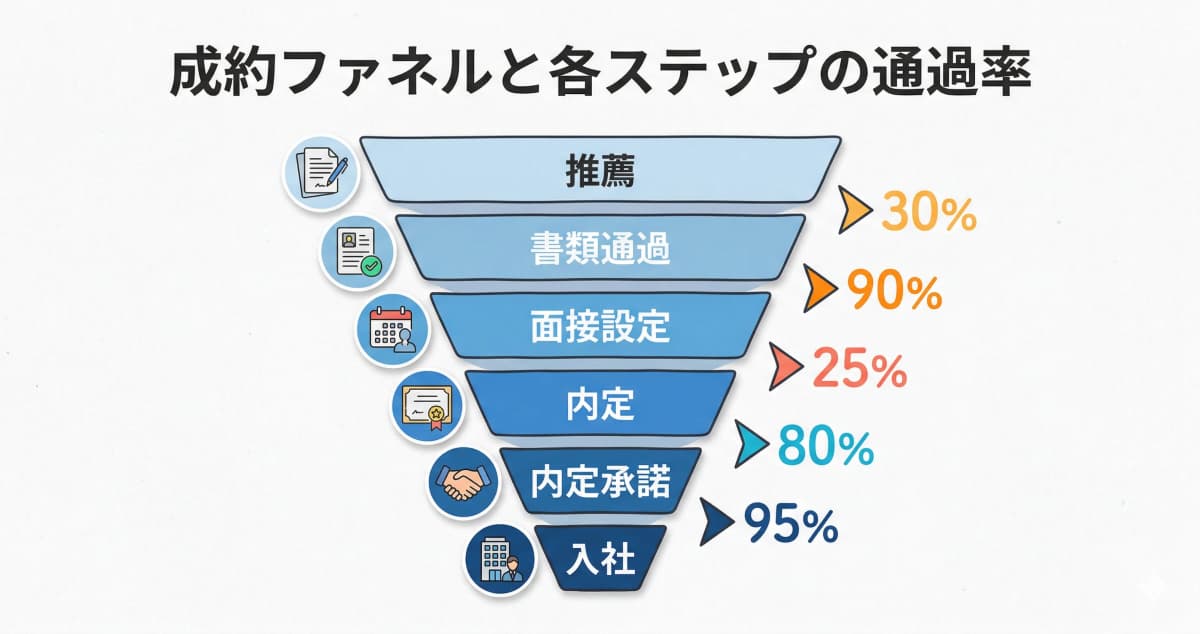 成約ファネルと各ステップの通過率

推薦

30%

書類通過

90%

面接設定

25%

内定

80%

内定承諾

95%

入社